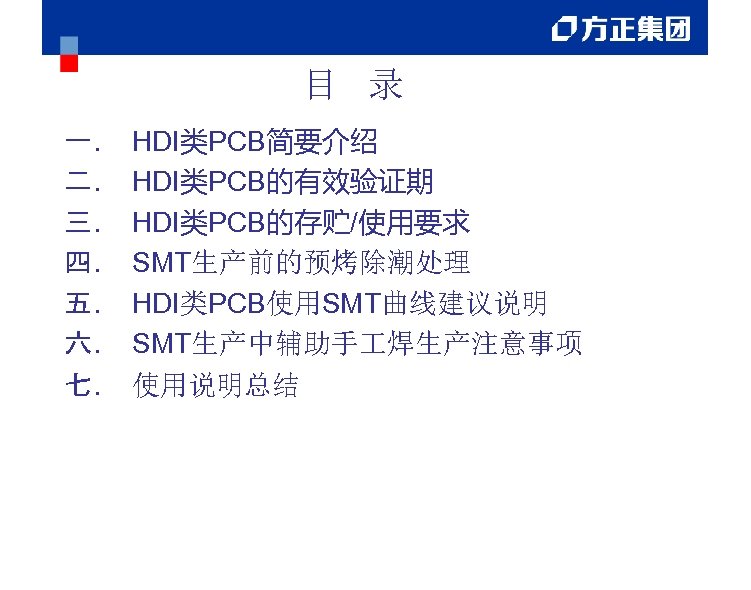 方正集团

目　录

一.　HDI类PCB简要介绍
二.　HDI类PCB的有效验证期
三.　HDI类PCB的存贮/使用要求
四.　SMT生产前的预烤除潮处理
五.　HDI类PCB使用SMT曲线建议说明
六.　SMT生产中辅助手工焊生产注意事项
七.　使用说明总结